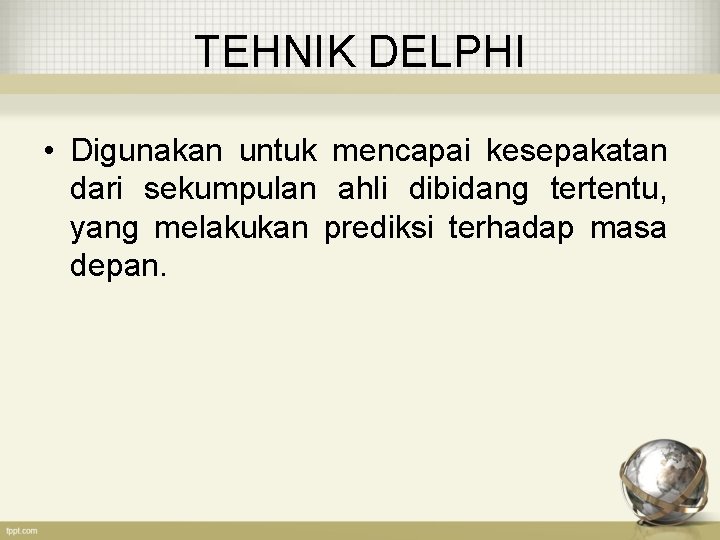 TEHNIK DELPHI

• Digunakan untuk mencapai kesepakatan dari sekumpulan ahli dibidang tertentu, yang melakukan prediksi terhadap masa depan.

fppt.com